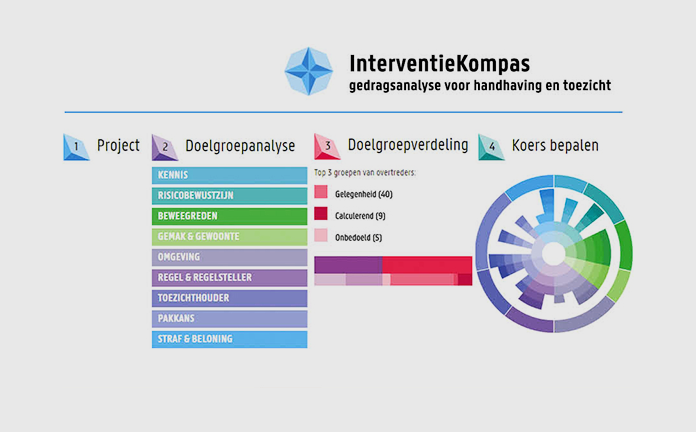 InterventieKompas
gedragsanalyse voor handhaving en toezicht

1 Project

2 Doelgroepanalyse

KENNIS
RISICOBEWUSTZIJN
BEWEEGREDEN
GEMAK & GEWOONTE
OMGEVING
REGEL & REGELSTELLER
TOEZICHTHOUDER
PAKKANS
STRAF & BELONING

3 Doelgroepverdeling

Top 3 groepen van overtreders:
Gelegenheid (40)
Calculerend (9)
Onbedoeld (5)

4 Koers bepalen